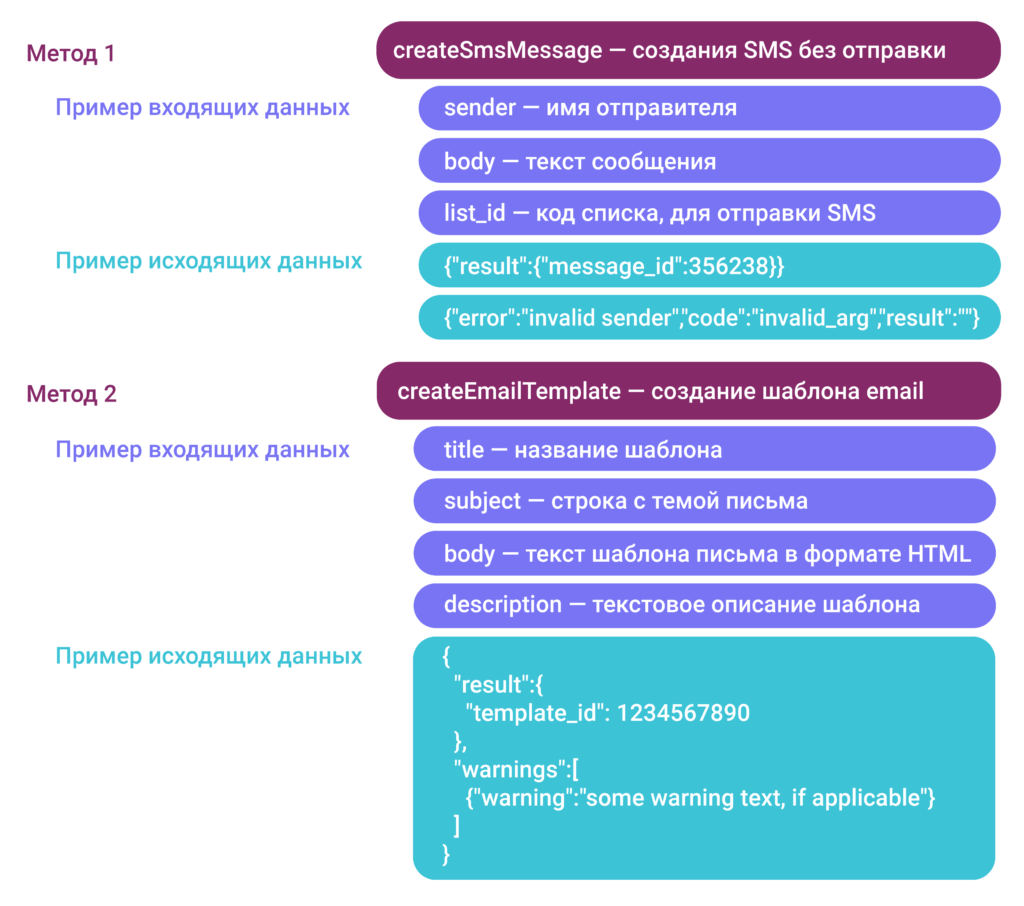 Метод 1

createSmsMessage — создания SMS без отправки

Пример входящих данных

sender — имя отправителя

body — текст сообщения

list_id — код списка, для отправки SMS

Пример исходящих данных

{"result":{"message_id":356238}}

{"error":"invalid sender","code":"invalid_arg","result":""}

Метод 2

createEmailTemplate — создание шаблона email

Пример входящих данных

title — название шаблона

subject — строка с темой письма

body — текст шаблона письма в формате HTML

description — текстовое описание шаблона

Пример исходящих данных

{
"result":{
"template_id": 1234567890
},
"warnings":[
{"warning":"some warning text, if applicable"}
]
}